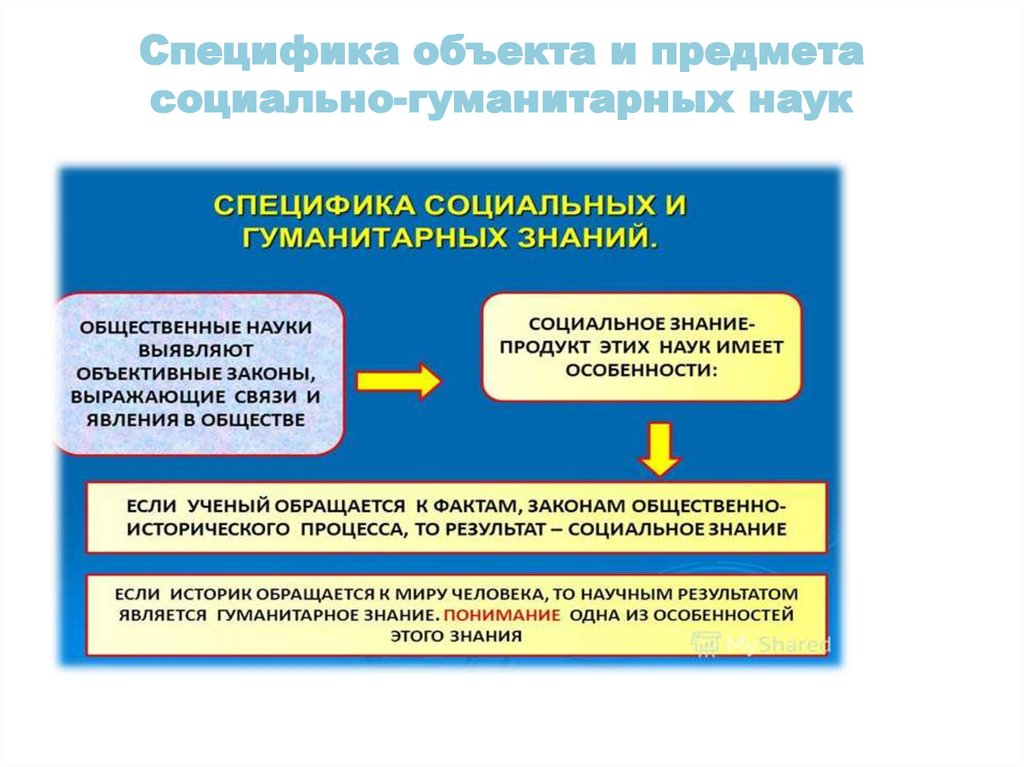 Специфика объекта и предмета социально-гуманитарных наук

СПЕЦИФИКА СОЦИАЛЬНЫХ И ГУМАНИТАРНЫХ ЗНАНИЙ.

ОБЩЕСТВЕННЫЕ НАУКИ ВЫЯВЛЯЮТ ОБЪЕКТИВНЫЕ ЗАКОНЫ, ВЫРАЖАЮЩИЕ СВЯЗИ И ЯВЛЕНИЯ В ОБЩЕСТВЕ

СОЦИАЛЬНОЕ ЗНАНИЕ- ПРОДУКТ ЭТИХ НАУК ИМЕЕТ ОСОБЕННОСТИ:

ЕСЛИ УЧЕНЫЙ ОБРАЩАЕТСЯ К ФАКТАМ, ЗАКОНАМ ОБЩЕСТВЕННО-ИСТОРИЧЕСКОГО ПРОЦЕССА, ТО РЕЗУЛЬТАТ – СОЦИАЛЬНОЕ ЗНАНИЕ

ЕСЛИ ИСТОРИК ОБРАЩАЕТСЯ К МИРУ ЧЕЛОВЕКА, ТО НАУЧНЫМ РЕЗУЛЬТАТОМ ЯВЛЯЕТСЯ ГУМАНИТАРНОЕ ЗНАНИЕ. ПОНИМАНИЕ ОДНА ИЗ ОСОБЕННОСТЕЙ ЭТОГО ЗНАНИЯ

MyShared